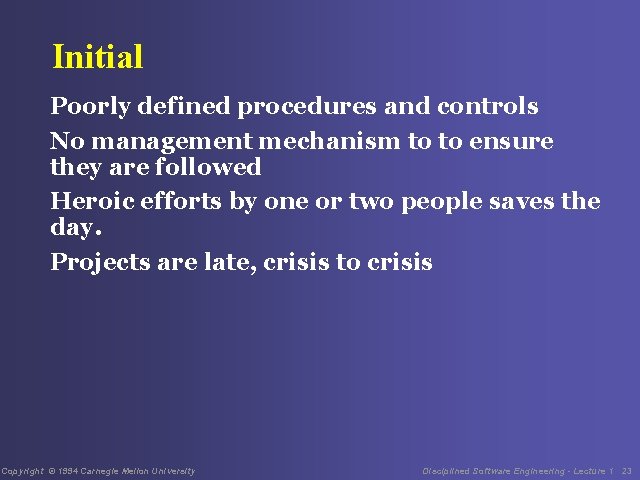 Initial

Poorly defined procedures and controls

No management mechanism to to ensure they are followed

Heroic efforts by one or two people saves the day.

Projects are late, crisis to crisis

Copyright © 1994 Carnegie Mellon University

Disciplined Software Engineering - Lecture 1 23